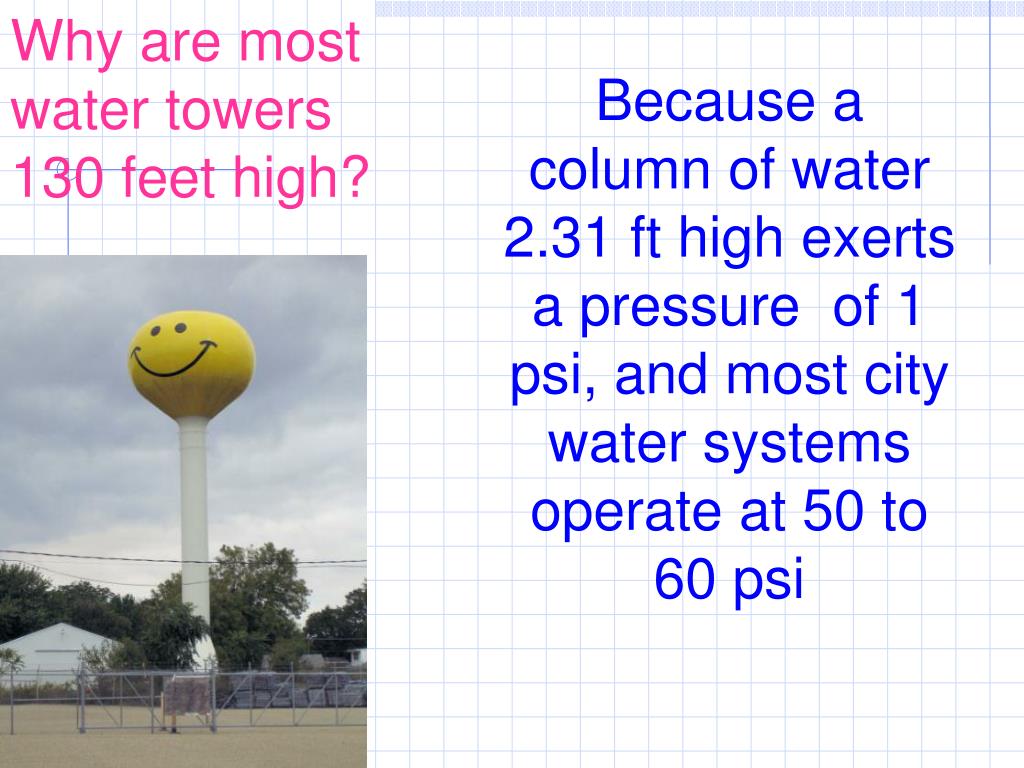 Why are most water towers 130 feet high?

Because a column of water 2.31 ft high exerts a pressure of 1 psi, and most city water systems operate at 50 to 60 psi